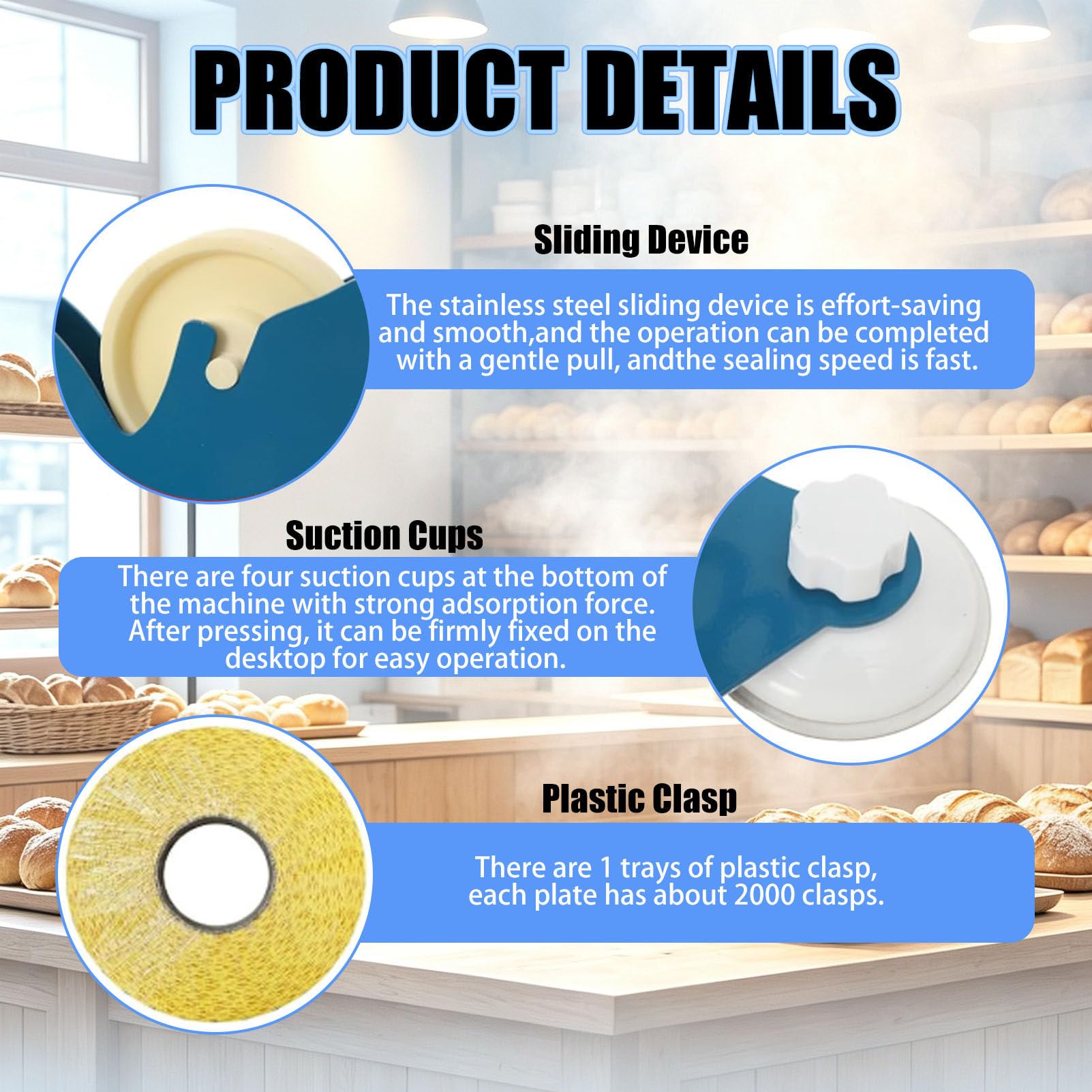 PRODUCT DETAILS

Sliding Device

The stainless steel sliding device is effort-saving and smooth,and the operation can be completed with a gentle pull, andthe sealing speed is fast.

Suction Cups

There are four suction cups at the bottom of the machine with strong adsorption force. After pressing, it can be firmly fixed on the desktop for easy operation.

Plastic Clasp

There are 1 trays of plastic clasp, each plate has about 2000 clasps.